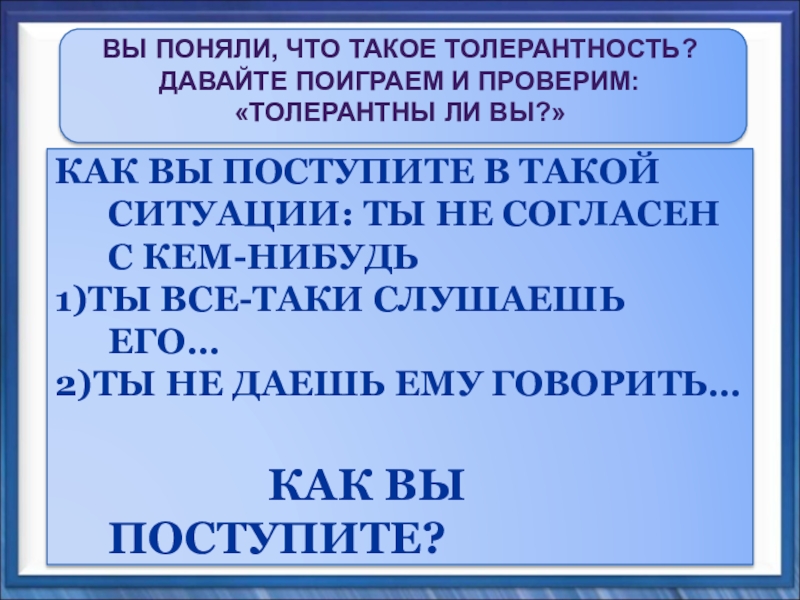 ВЫ ПОНЯЛИ, ЧТО ТАКОЕ ТОЛЕРАНТНОСТЬ? ДАВАЙТЕ ПОИГРАЕМ И ПРОВЕРИМ: «ТОЛЕРАНТНЫ ЛИ ВЫ?»

КАК ВЫ ПОСТУПИТЕ В ТАКОЙ СИТУАЦИИ: ТЫ НЕ СОГЛАСЕН С КЕМ-НИБУДЬ

1)ТЫ ВСЕ-ТАКИ СЛУШАЕШЬ ЕГО…

2)ТЫ НЕ ДАЕШЬ ЕМУ ГОВОРИТЬ…

КАК ВЫ ПОСТУПИТЕ?